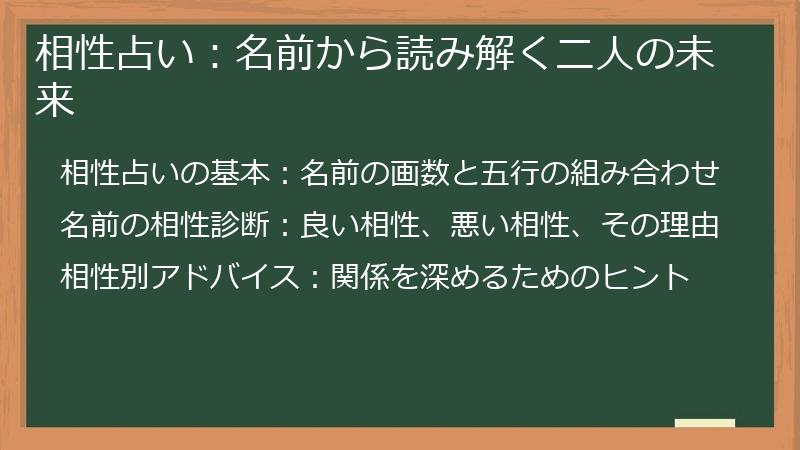 相性占い：名前から読み解く二人の未来

相性占いの基本：名前の画数と五行の組み合わせ

名前の相性診断：良い相性、悪い相性、その理由

相性別アドバイス：関係を深めるためのヒント